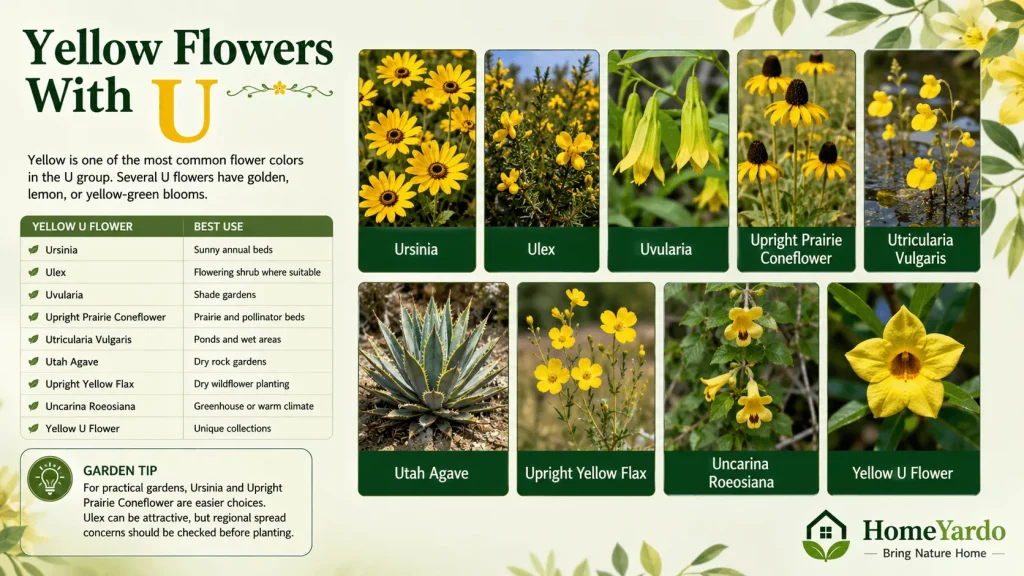 Yellow Flowers With U

Yellow is one of the most common flower colors in the U group. Several U flowers have golden, lemon, or yellow-green blooms.

| YELLOW U FLOWER | BEST USE |
|---|---|
| Ursinia | Sunny annual beds |
| Ulex | Flowering shrub where suitable |
| Uvularia | Shade gardens |
| Upright Prairie Coneflower | Prairie and pollinator beds |
| Utricularia Vulgaris | Ponds and wet areas |
| Utah Agave | Dry rock gardens |
| Upright Yellow Flax | Dry wildflower planting |
| Uncarina Roeosiana | Greenhouse or warm climate |
| Yellow U Flower | Unique collections |

GARDEN TIP
For practical gardens, Ursinia and Upright Prairie Coneflower are easier choices. Ulex can be attractive, but regional spread concerns should be checked before planting.

Ursinia

Ulex

Uvularia

Upright Prairie Coneflower

Utricularia Vulgaris

Utah Agave

Upright Yellow Flax

Uncarina Roeosiana

Yellow U Flower

HomeYardo
Bring Nature Home